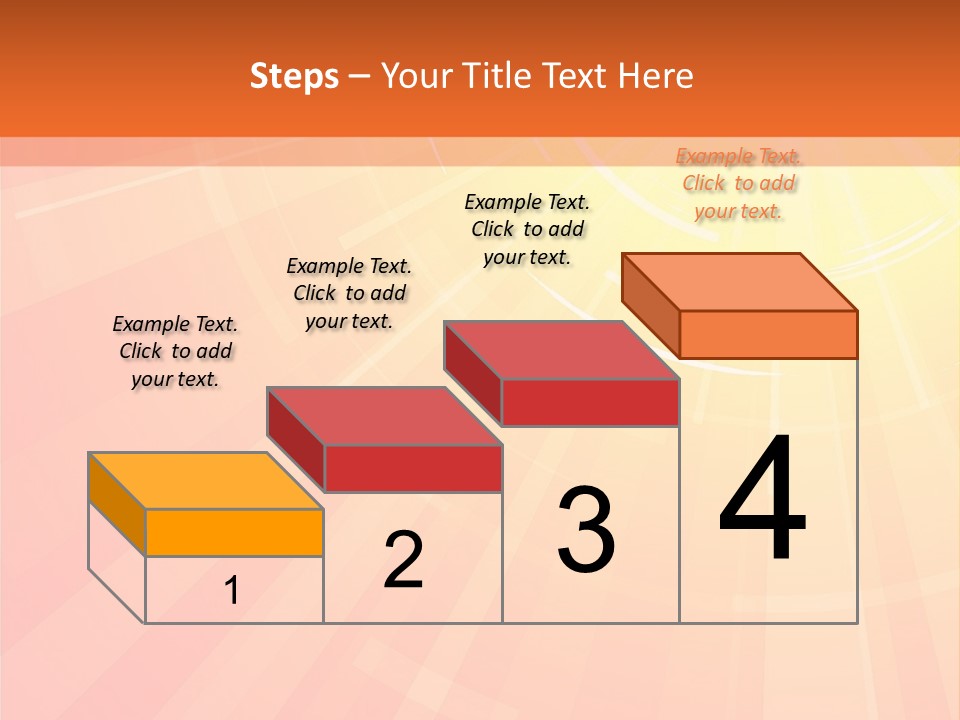 Steps – Your Title Text Here

Example Text. Click to add your text.

Example Text. Click to add your text.

Example Text. Click to add your text.

Example Text. Click to add your text.

1

2

3

4